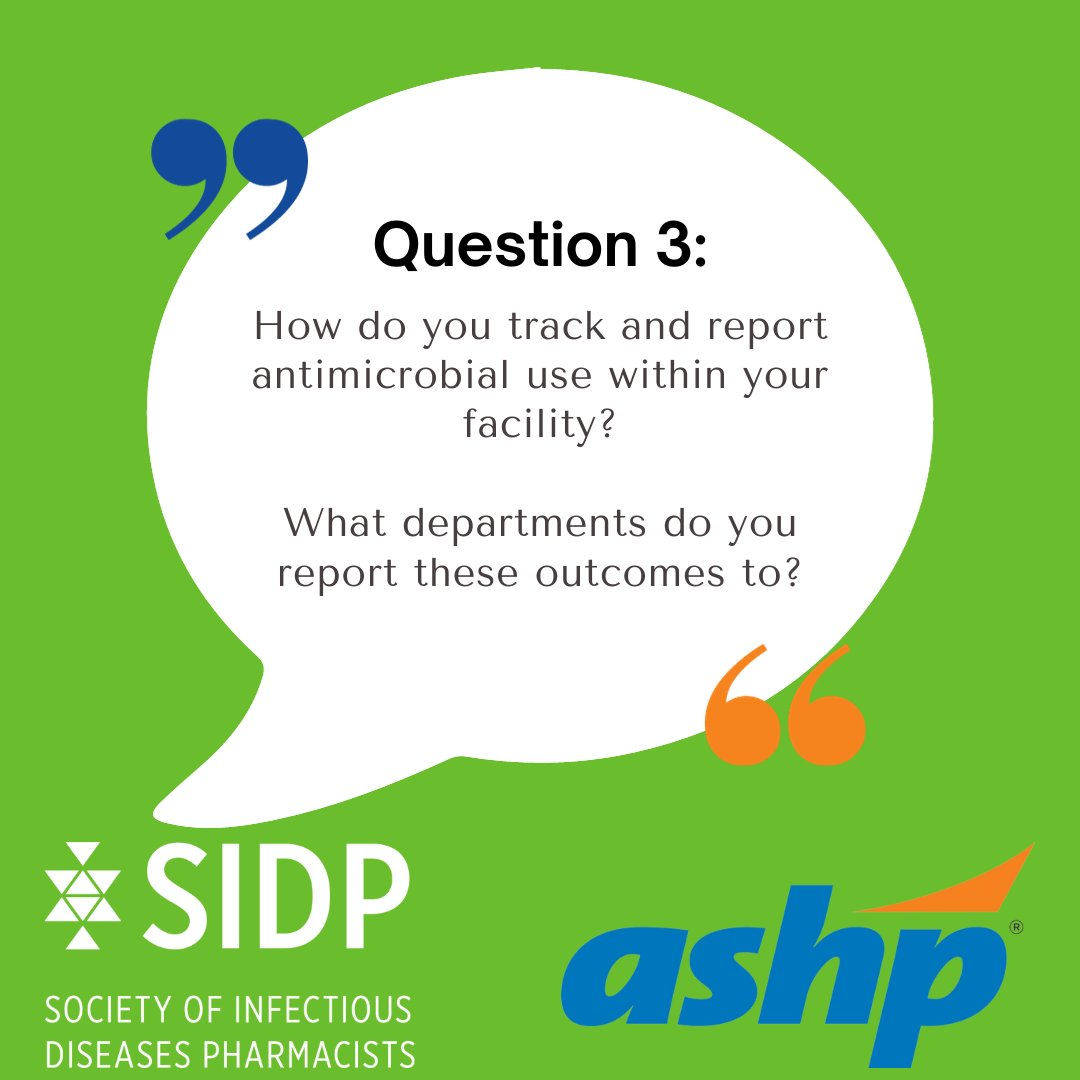 Question 3:

How do you track and report antimicrobial use within your facility?

What departments do you report these outcomes to?

SIDP

SOCIETY OF INFECTIOUS DISEASES PHARMACISTS

ashp®